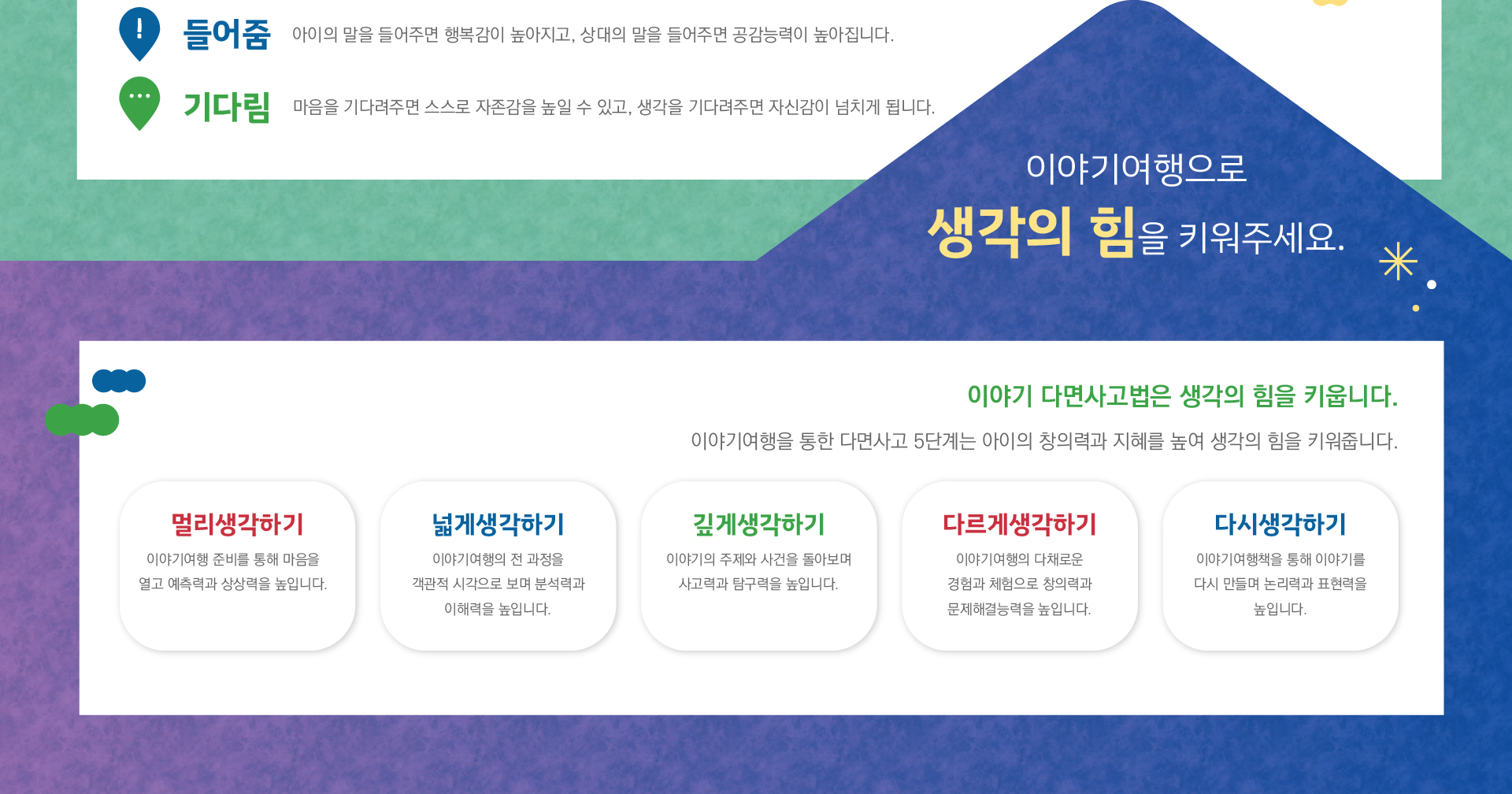 !

들어줌 아이의 말을 들어주면 행복감이 높아지고, 상대의 말을 들어주면 공감능력이 높아집니다.

...

기다림 마음을 기다려주면 스스로 자존감을 높일 수 있고, 생각을 기다려주면 자신감이 넘치게 됩니다.

이야기여행으로
생각의 힘을 키워주세요.

이야기 다면사고법은 생각의 힘을 키웁니다.

이야기여행을 통한 다면사고 5단계는 아이의 창의력과 지혜를 높여 생각의 힘을 키워줍니다.

멀리생각하기
이야기여행 준비를 통해 마음을 열고 예측력과 상상력을 높입니다.

넓게생각하기
이야기여행의 전 과정을 객관적 시각으로 보며 분석력과 이해력을 높입니다.

깊게생각하기
이야기의 주제와 사건을 돌아보며 사고력과 탐구력을 높입니다.

다르게생각하기
이야기여행의 다채로운 경험과 체험으로 창의력과 문제해결능력을 높입니다.

다시생각하기
이야기여행책을 통해 이야기를 다시 만들며 논리력과 표현력을 높입니다.